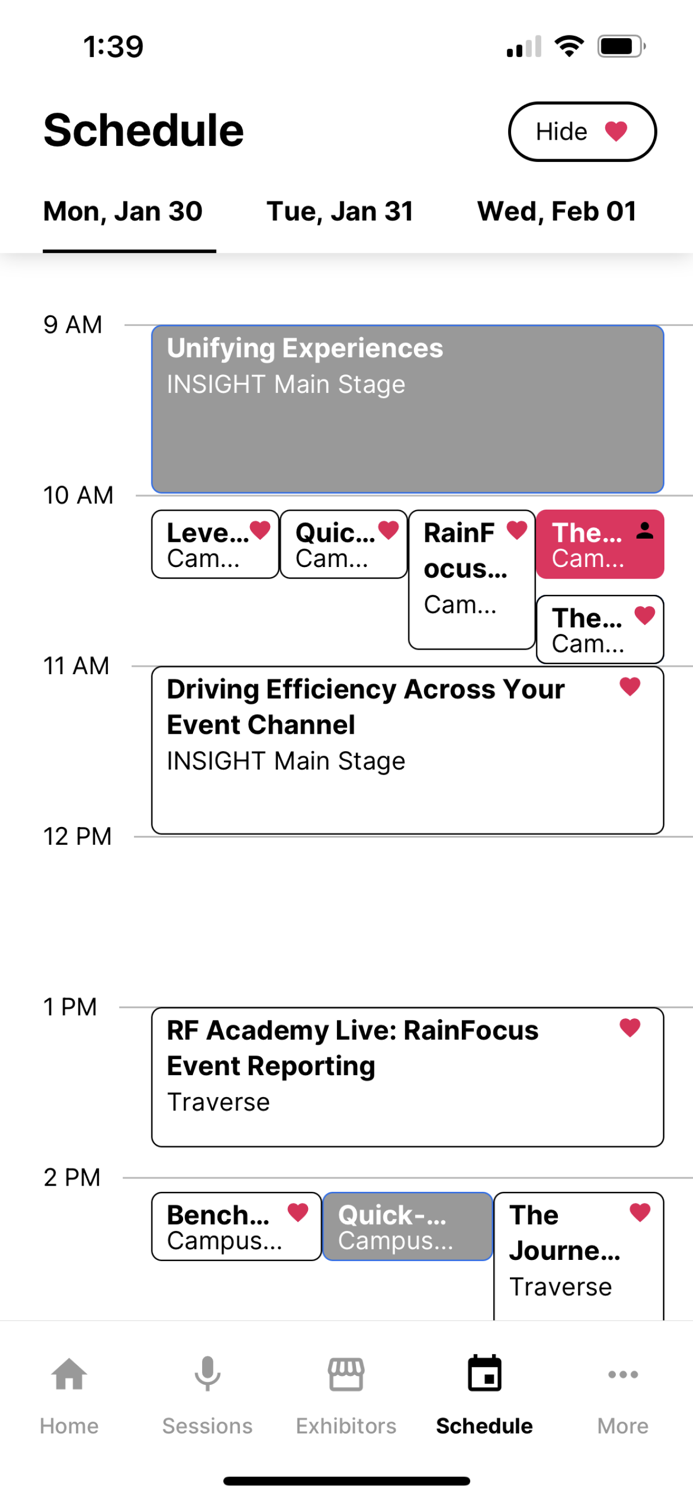 1:39

Schedule

Hide

Mon, Jan 30 Tue, Jan 31 Wed, Feb 01

9 AM

Unifying Experiences
INSIGHT Main Stage

10 AM

Leve...
Cam...

Quic...
Cam...

RainFocus...
Cam...

The...
Cam...

The...
Cam...

11 AM

Driving Efficiency Across Your Event Channel
INSIGHT Main Stage

12 PM

1 PM

RF Academy Live: RainFocus Event Reporting
Traverse

2 PM

Bench...
Campus...

Quick-...
Campus...

The Journe...
Traverse

Home Sessions Exhibitors Schedule More